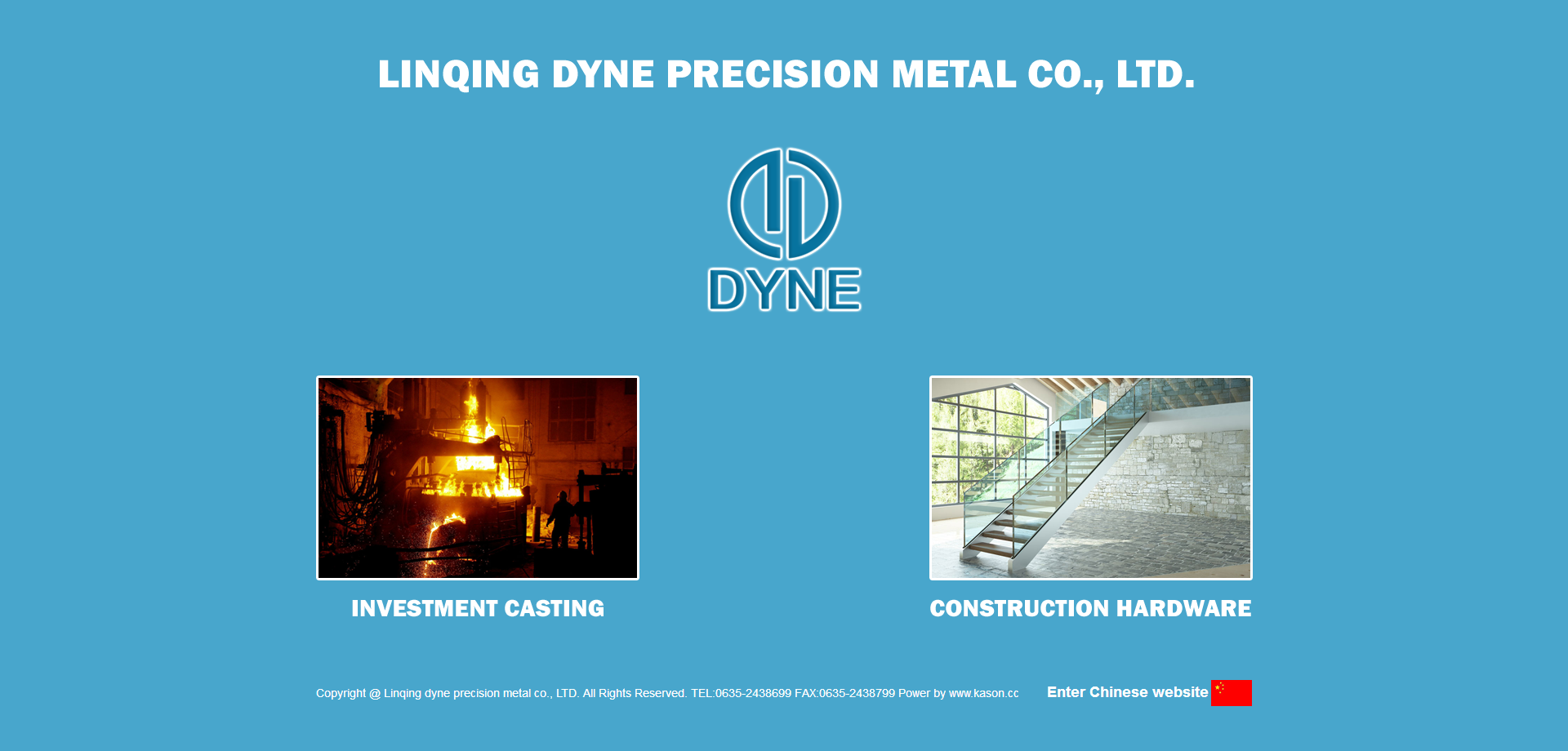 LINQING DYNE PRECISION METAL CO., LTD.

DYNE

INVESTMENT CASTING

CONSTRUCTION HARDWARE

Copyright @ Linqing dyne precision metal co., LTD. All Rights Reserved. TEL:0635-2438699 FAX:0635-2438799 Power by www.kason.cc

Enter Chinese website